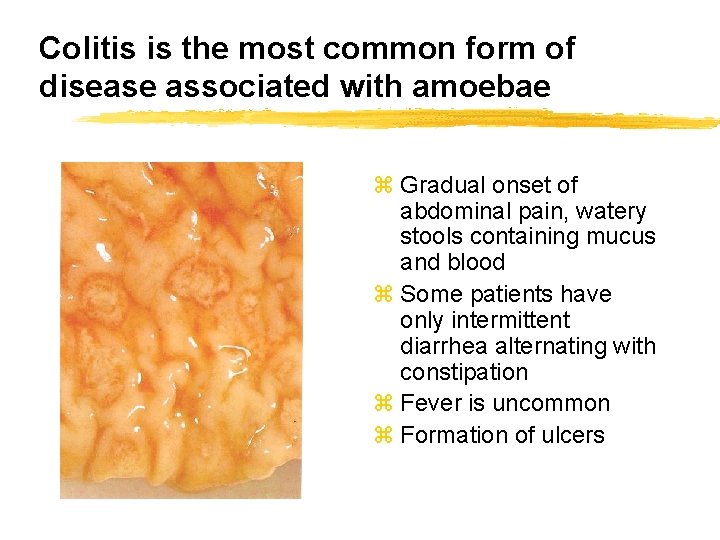 Colitis is the most common form of disease associated with amoebae

⌘ Gradual onset of abdominal pain, watery stools containing mucus and blood
⌘ Some patients have only intermittent diarrhea alternating with constipation
⌘ Fever is uncommon
⌘ Formation of ulcers